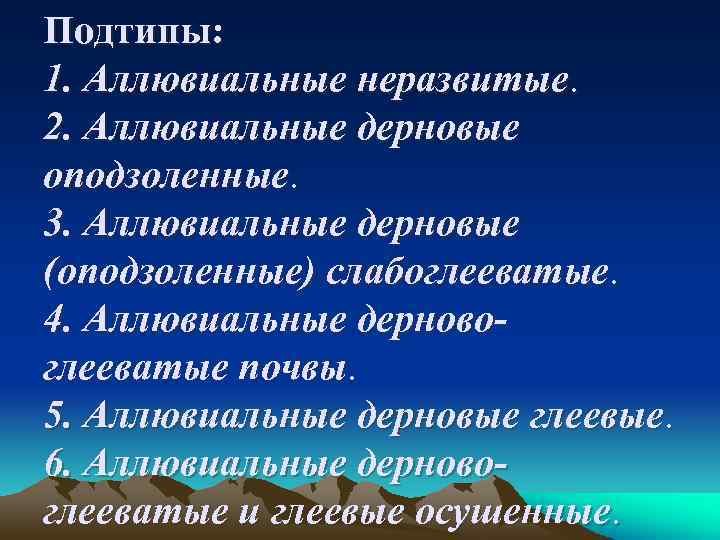 Подтипы:
1. Аллювиальные неразвитые.
2. Аллювиальные дерновые оподзоленные.
3. Аллювиальные дерновые (оподзоленные) слабоглееватые.
4. Аллювиальные дерново-глееватые почвы.
5. Аллювиальные дерновые глеевые.
6. Аллювиальные дерново-глееватые и глеевые осушенные.